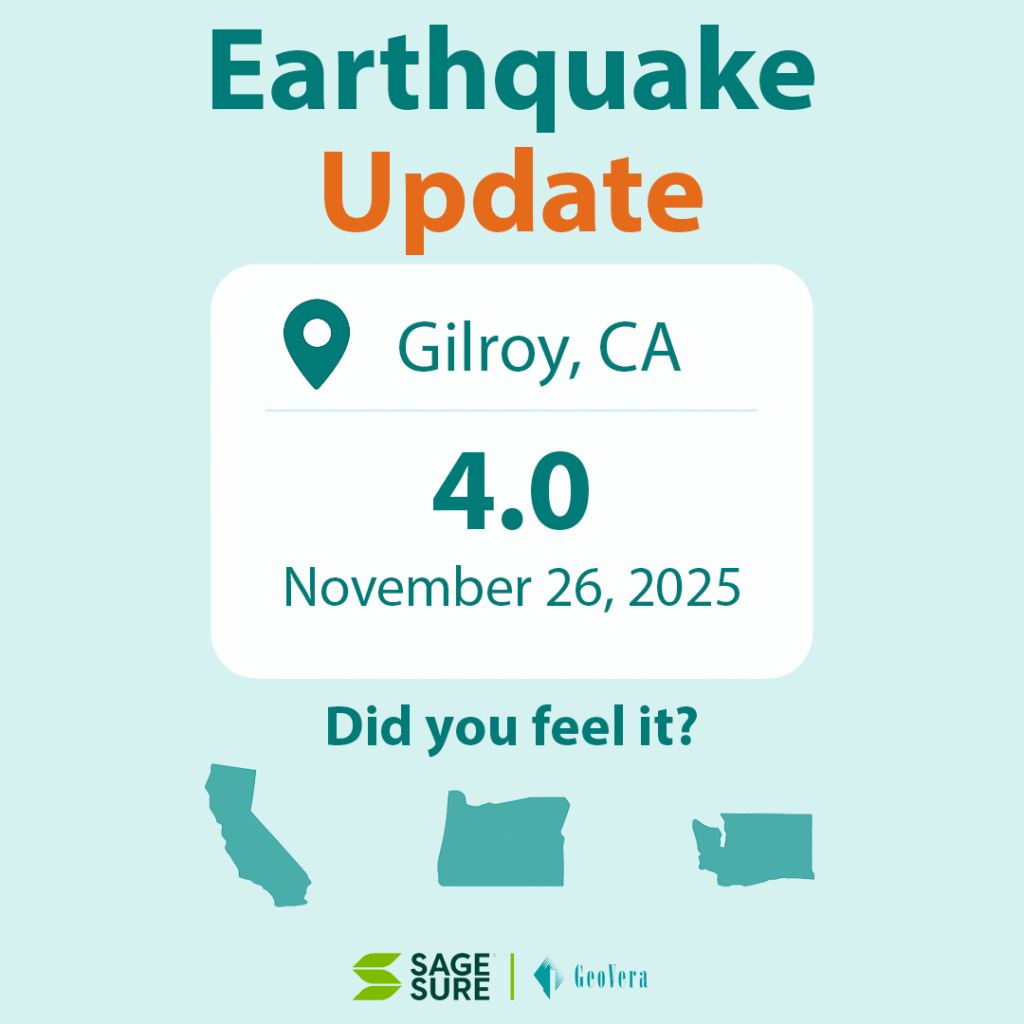 Earthquake
Update

Gilroy, CA

4.0
November 26, 2025

Did you feel it?

SAGE SURE | GeoVera